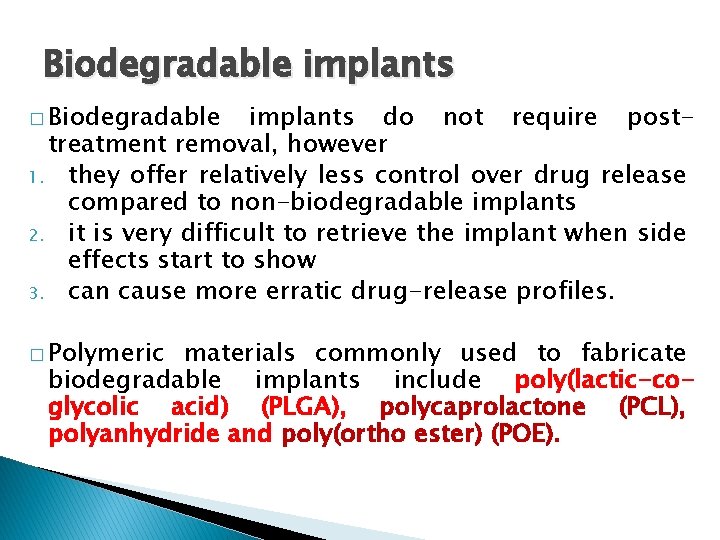 Biodegradable implants

□ Biodegradable implants do not require post-treatment removal, however

1. they offer relatively less control over drug release compared to non-biodegradable implants
2. it is very difficult to retrieve the implant when side effects start to show
3. can cause more erratic drug-release profiles.

□ Polymeric materials commonly used to fabricate biodegradable implants include poly(lactic-co-glycolic acid) (PLGA), polycaprolactone (PCL), polyanhydride and poly(ortho ester) (POE).